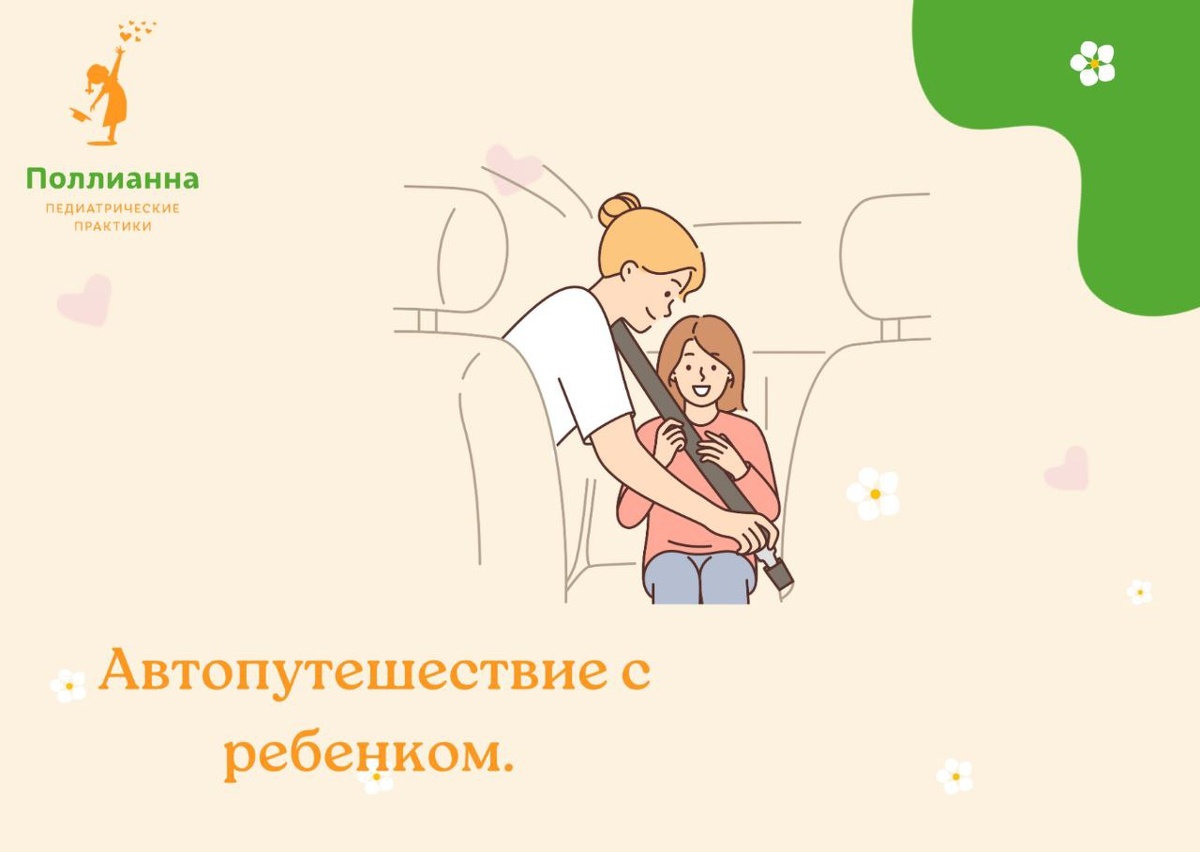 Поллианна
ПЕДИАТРИЧЕСКИЕ ПРАКТИКИ

Автопутешествие с ребенком.